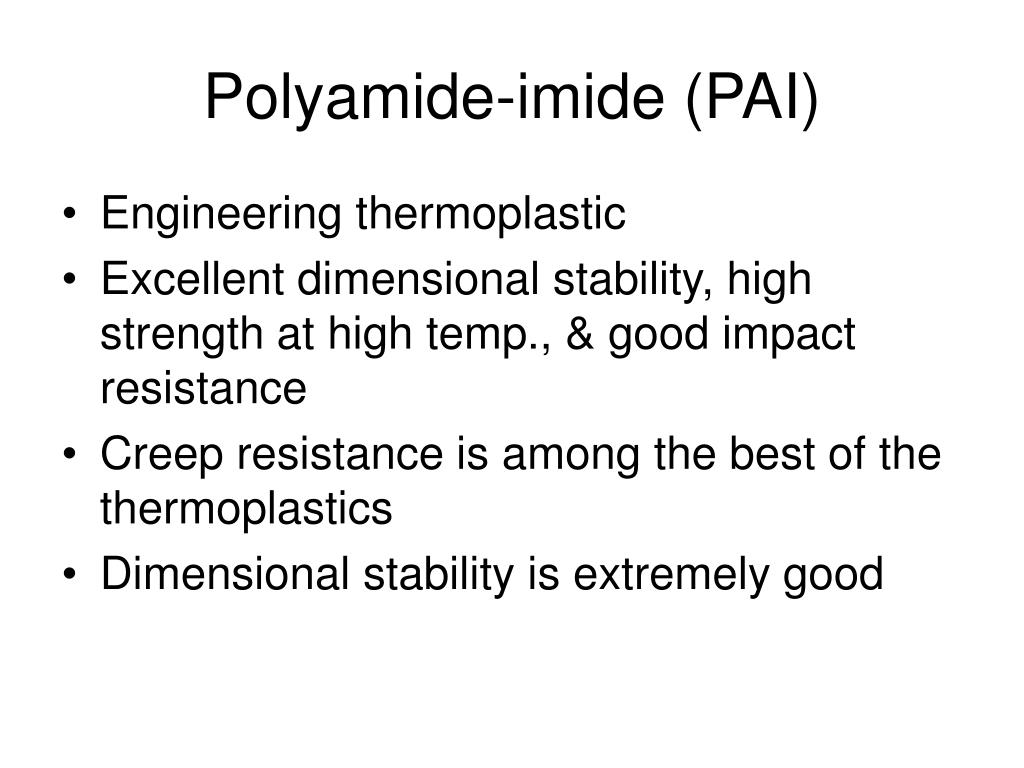 Polyamide-imide (PAI)

• Engineering thermoplastic
• Excellent dimensional stability, high strength at high temp., & good impact resistance
• Creep resistance is among the best of the thermoplastics
• Dimensional stability is extremely good